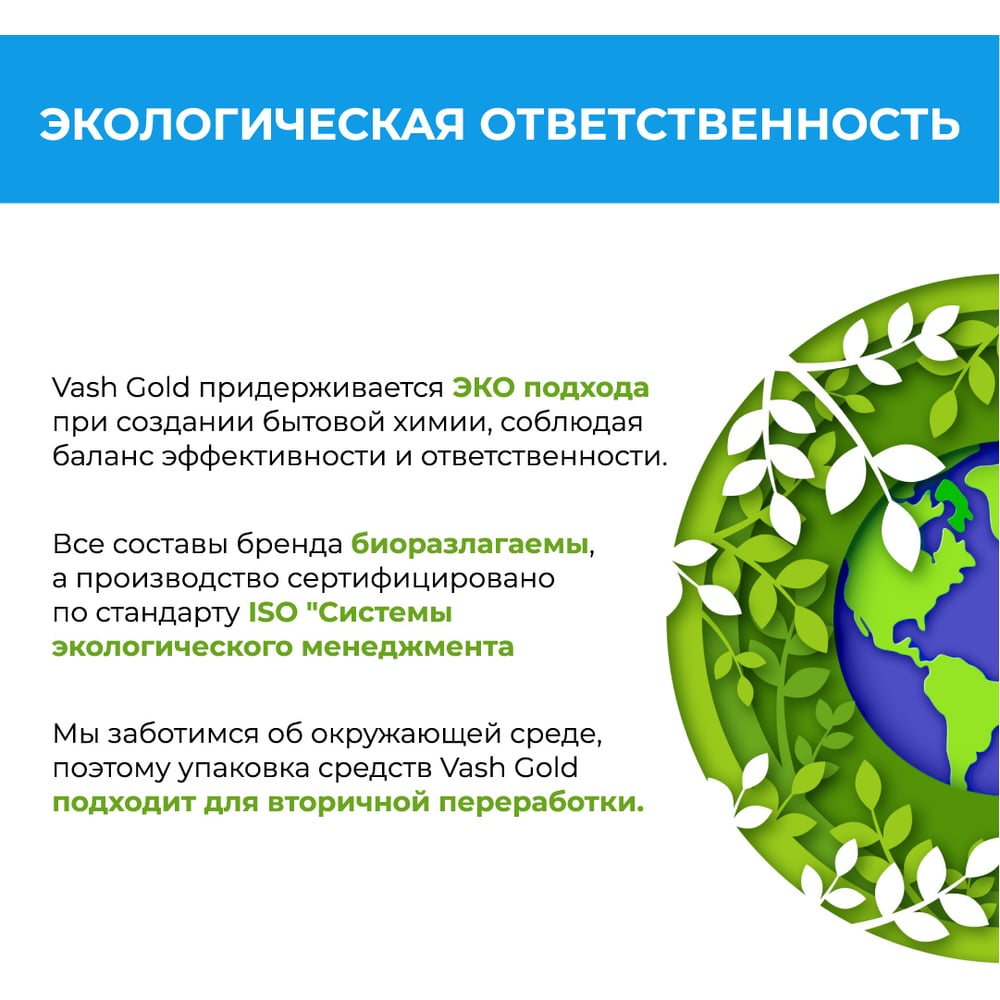 ЭКОЛОГИЧЕСКАЯ ОТВЕТСТВЕННОСТЬ

Vash Gold придерживается ЭКО подхода при создании бытовой химии, соблюдая баланс эффективности и ответственности.

Все составы бренда биоразлагаемы, а производство сертифицировано по стандарту ISO "Системы экологического менеджмента

Мы заботимся об окружающей среде, поэтому упаковка средств Vash Gold подходит для вторичной переработки.